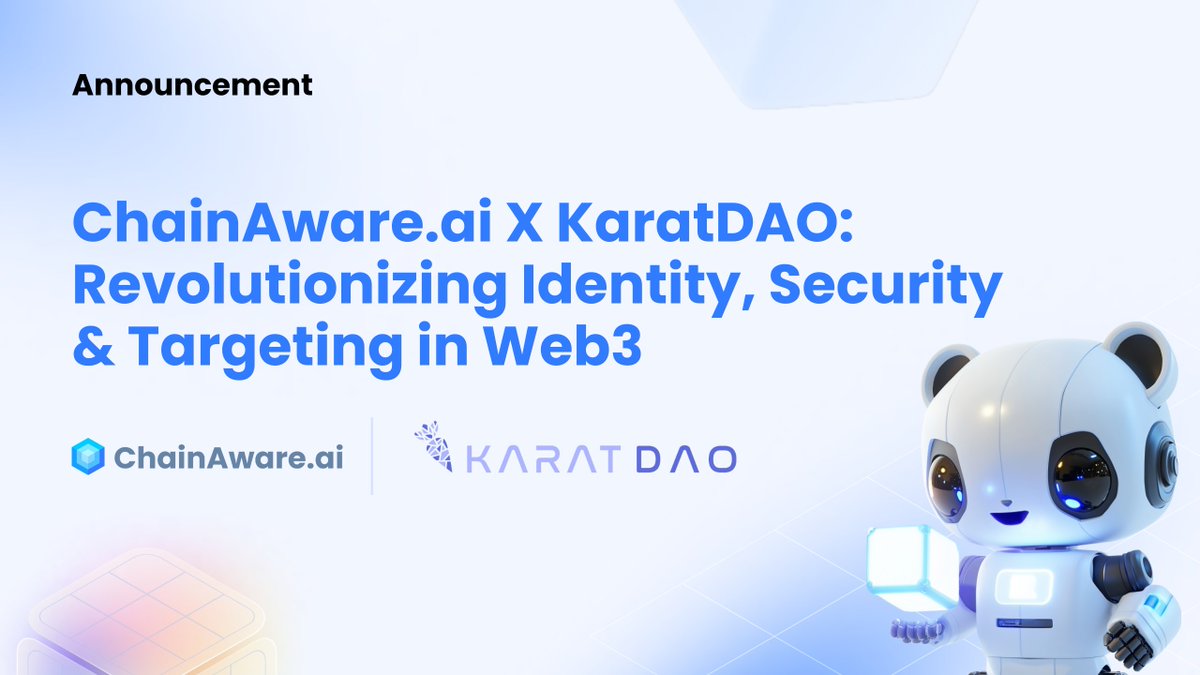 Announcement

ChainAware.ai X KaratDAO: Revolutionizing Identity, Security & Targeting in Web3

ChainAware.ai

KARAT DAO